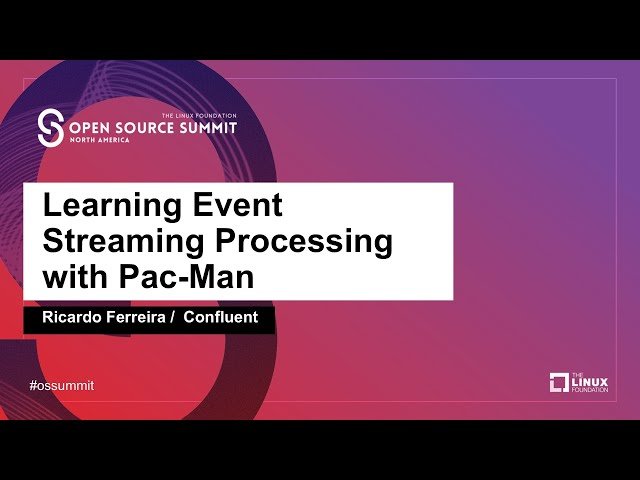 THE LINUX FOUNDATION
OPEN SOURCE SUMMIT
NORTH AMERICA

Learning Event Streaming Processing with Pac-Man

Ricardo Ferreira / Confluent

#ossummit

THE LINUX FOUNDATION